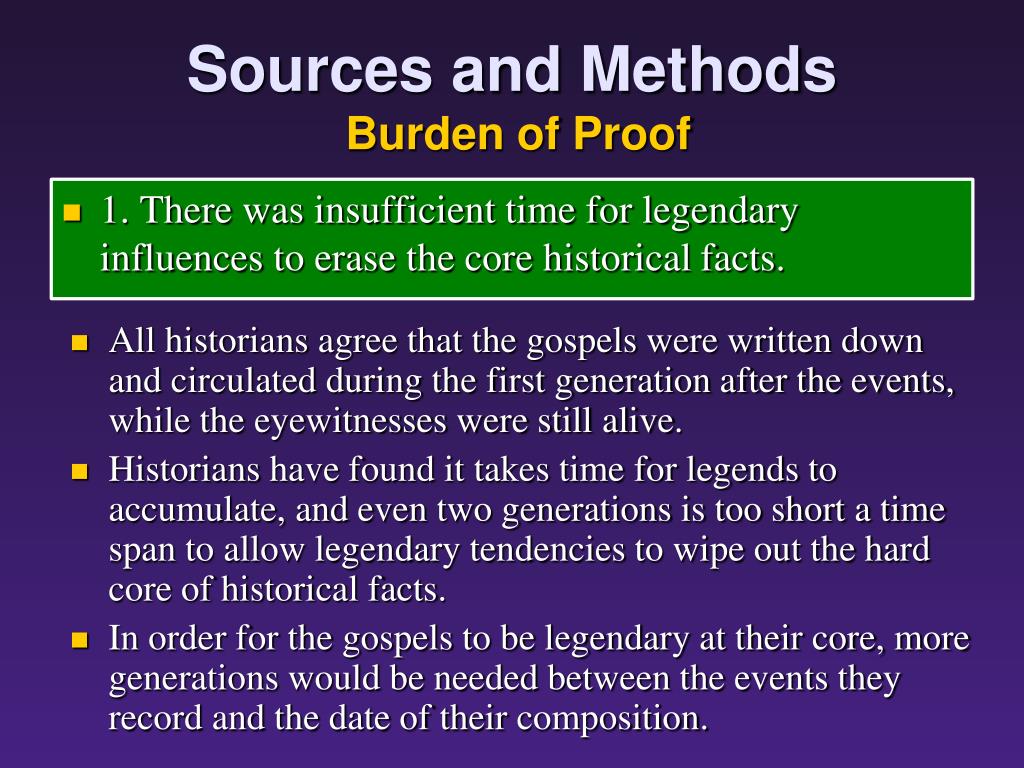 Sources and Methods
Burden of Proof

1. There was insufficient time for legendary influences to erase the core historical facts.

All historians agree that the gospels were written down and circulated during the first generation after the events, while the eyewitnesses were still alive.

Historians have found it takes time for legends to accumulate, and even two generations is too short a time span to allow legendary tendencies to wipe out the hard core of historical facts.

In order for the gospels to be legendary at their core, more generations would be needed between the events they record and the date of their composition.